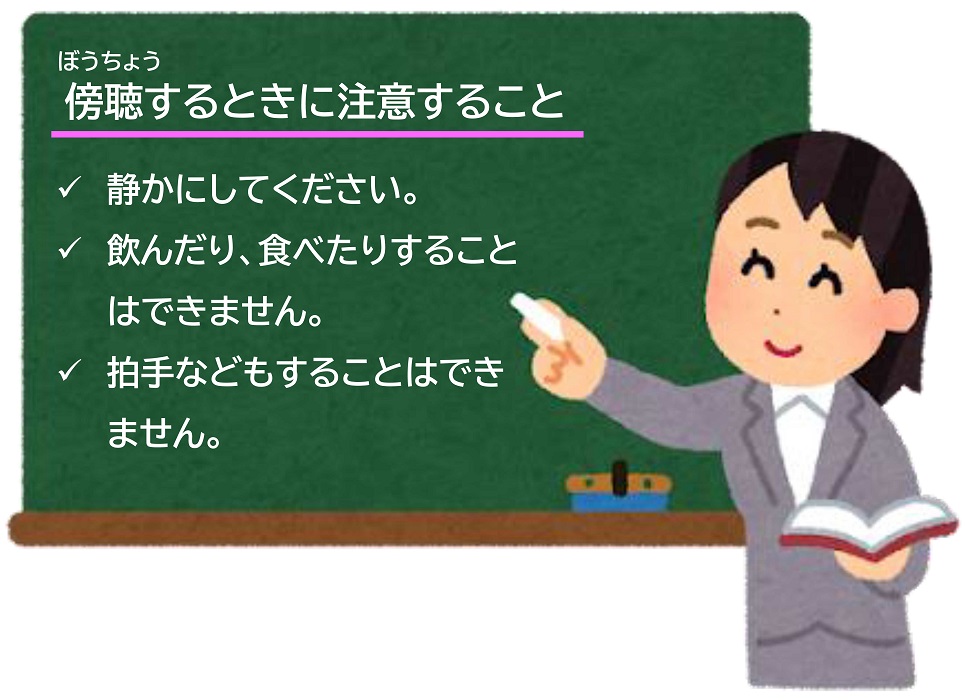 ぼうちょう
傍聴するときに注意すること

✓ 静かにしてください。
✓ 飲んだり、食べたりすることはできません。
✓ 拍手などもすることはできません。